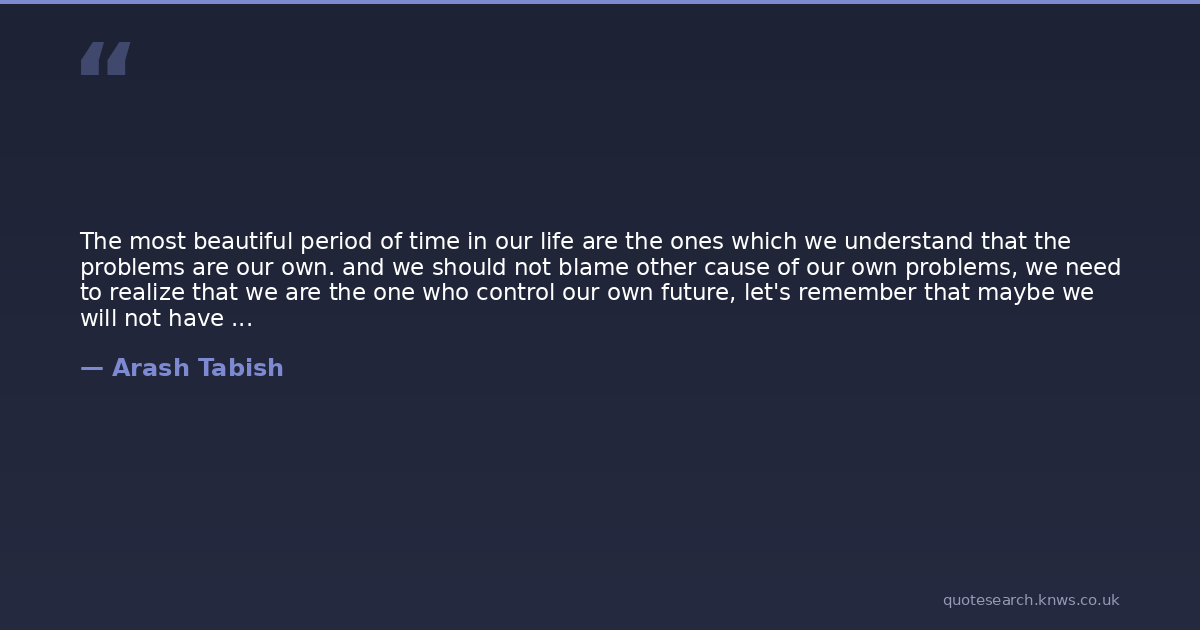 “

The most beautiful period of time in our life are the ones which we understand that the problems are our own. and we should not blame other cause of our own problems, we need to realize that we are the one who control our own future, let's remember that maybe we will not have ...

— Arash Tabish

quotesearch.knws.co.uk